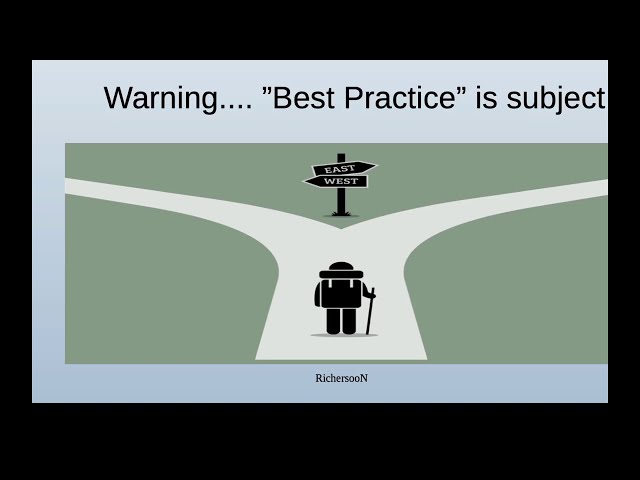 Warning.... ”Best Practice” is subject

EAST
WEST

RichersooN